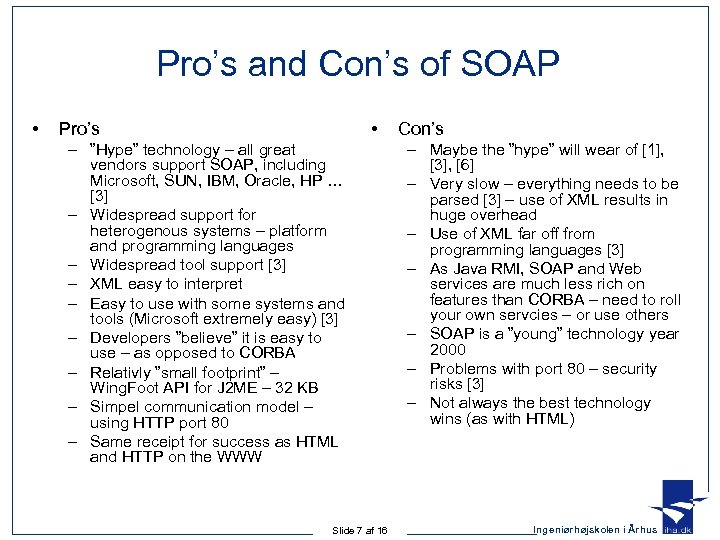 Pro's and Con's of SOAP

• Pro's
– "Hype" technology – all great vendors support SOAP, including Microsoft, SUN, IBM, Oracle, HP … [3]
– Widespread support for heterogenous systems – platform and programming languages
– Widespread tool support [3]
– XML easy to interpret
– Easy to use with some systems and tools (Microsoft extremely easy) [3]
– Developers "believe" it is easy to use – as opposed to CORBA
– Relativly "small footprint" – WingFoot API for J2ME – 32 KB
– Simpel communication model – using HTTP port 80
– Same receipt for success as HTML and HTTP on the WWW

• Con's
– Maybe the "hype" will wear of [1], [3], [6]
– Very slow – everything needs to be parsed [3] – use of XML results in huge overhead
– Use of XML far off from programming languages [3]
– As Java RMI, SOAP and Web services are much less rich on features than CORBA – need to roll your own servcies – or use others
– SOAP is a "young" technology year 2000
– Problems with port 80 – security risks [3]
– Not always the best technology wins (as with HTML)

Slide 7 af 16

Ingeniørhøjskolen i Århus iha.dk